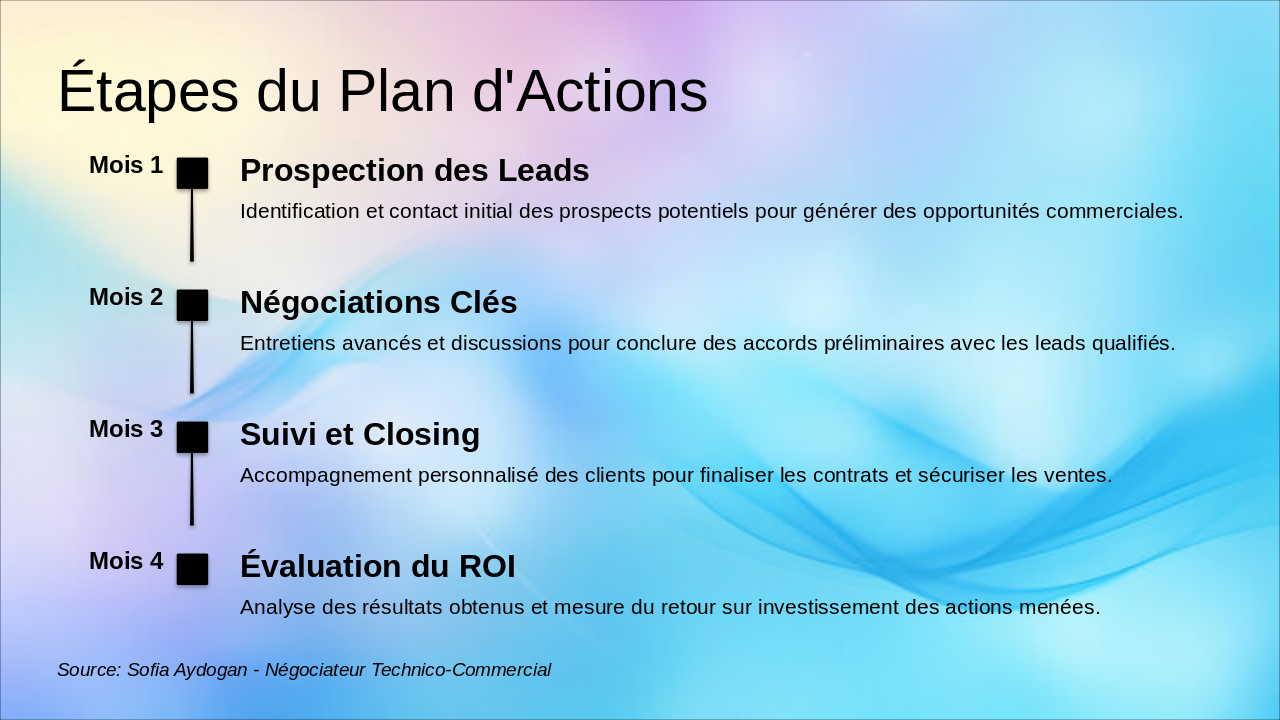 Étapes du Plan d'Actions

Mois 1

Prospection des Leads

Identification et contact initial des prospects potentiels pour générer des opportunités commerciales.

Mois 2

Négociations Clés

Entretiens avancés et discussions pour conclure des accords préliminaires avec les leads qualifiés.

Mois 3

Suivi et Closing

Accompagnement personnalisé des clients pour finaliser les contrats et sécuriser les ventes.

Mois 4

Évaluation du ROI

Analyse des résultats obtenus et mesure du retour sur investissement des actions menées.

Source: Sofia Aydogan - Négociateur Technico-Commercial